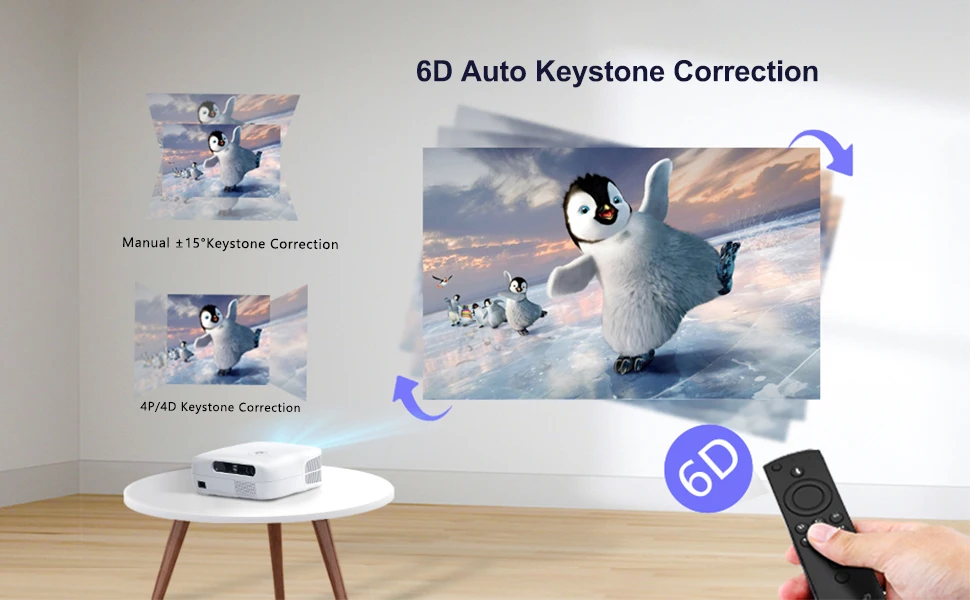 6D Auto Keystone Correction

Manual ±15°Keystone Correction

4P/4D Keystone Correction

6D